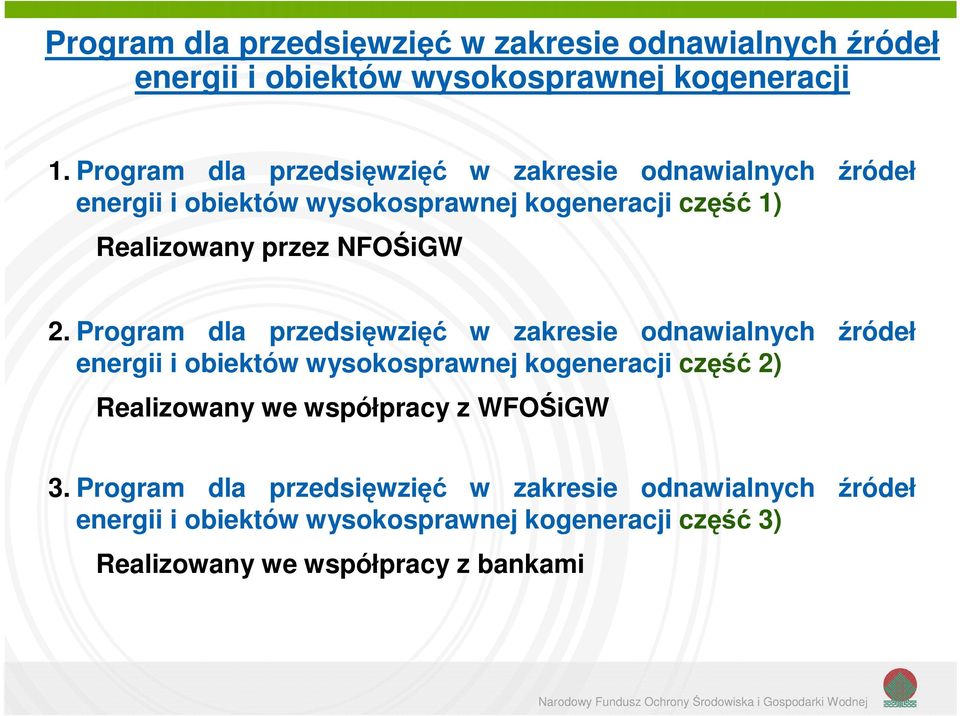 Program dla przedsięwzięć w zakresie odnawialnych źródeł energii i obiektów wysokosprawnej kogeneracji

1. Program dla przedsięwzięć w zakresie odnawialnych źródeł energii i obiektów wysokosprawnej kogeneracji część 1)

Realizowany przez NFOŚiGW

2. Program dla przedsięwzięć w zakresie odnawialnych źródeł energii i obiektów wysokosprawnej kogeneracji część 2)

Realizowany we współpracy z WFOŚiGW

3. Program dla przedsięwzięć w zakresie odnawialnych źródeł energii i obiektów wysokosprawnej kogeneracji część 3)

Realizowany we współpracy z bankami

Narodowy Fundusz Ochrony Środowiska i Gospodarki Wodnej